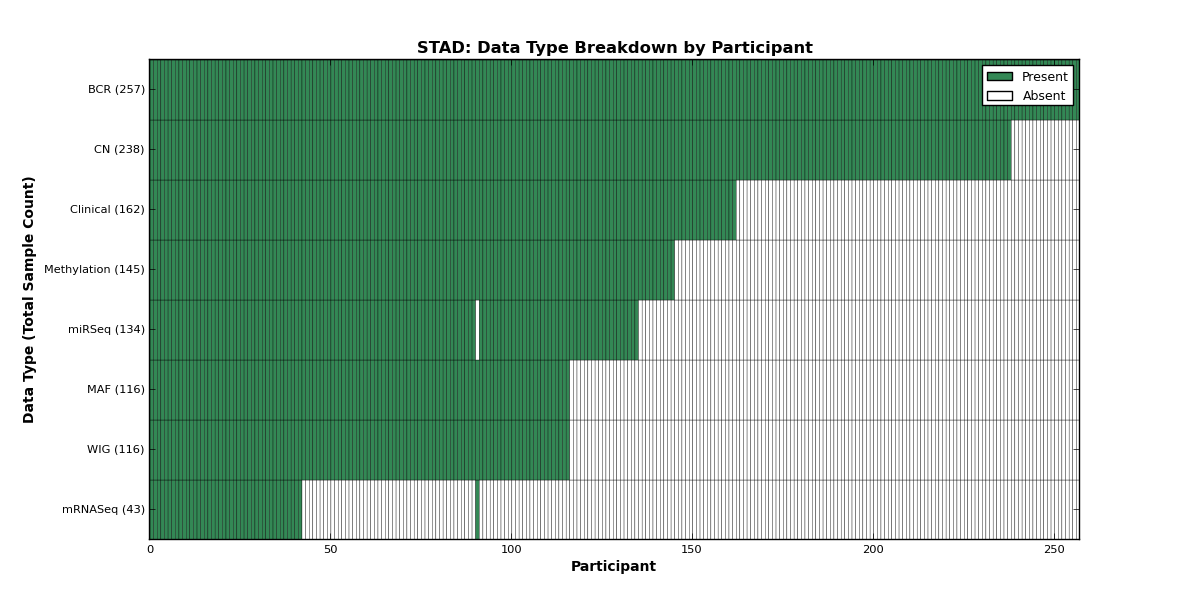 STAD: Data Type Breakdown by Participant

Present
Absent

Data Type (Total Sample Count)

BCR (257)
CN (238)
Clinical (162)
Methylation (145)
miRSeq (134)
MAF (116)
WIG (116)
mRNASeq (43)

0
50
100
150
200
250

Participant